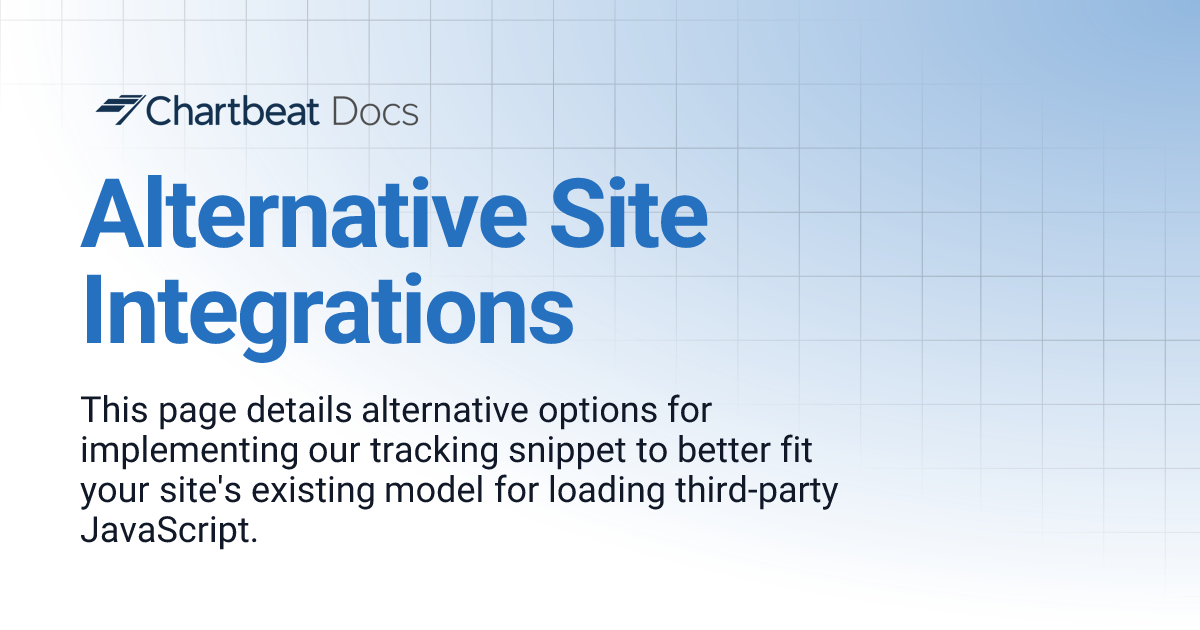 Chartbeat Docs

Alternative Site Integrations

This page details alternative options for implementing our tracking snippet to better fit your site's existing model for loading third-party JavaScript.